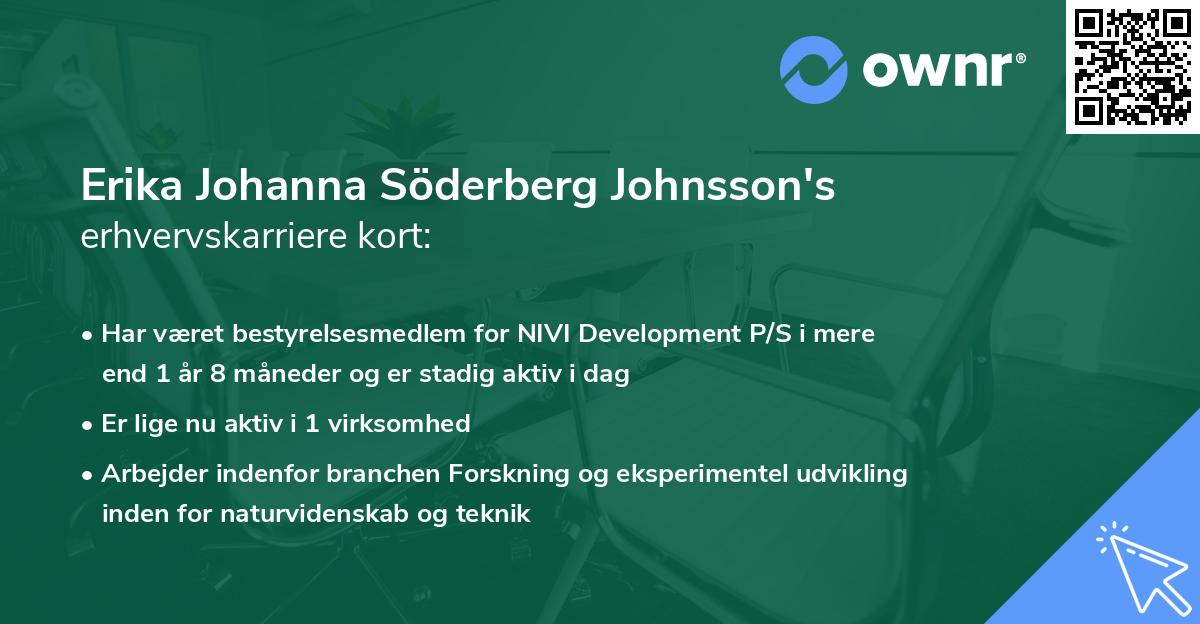 ownr®

Erika Johanna Söderberg Johnsson's erhvervskarriere kort:

• Har været bestyrelsesmedlem for NIVI Development P/S i mere end 1 år 8 måneder og er stadig aktiv i dag

• Er lige nu aktiv i 1 virksomhed

• Arbejder indenfor branchen Forskning og eksperimentel udvikling inden for naturvidenskab og teknik